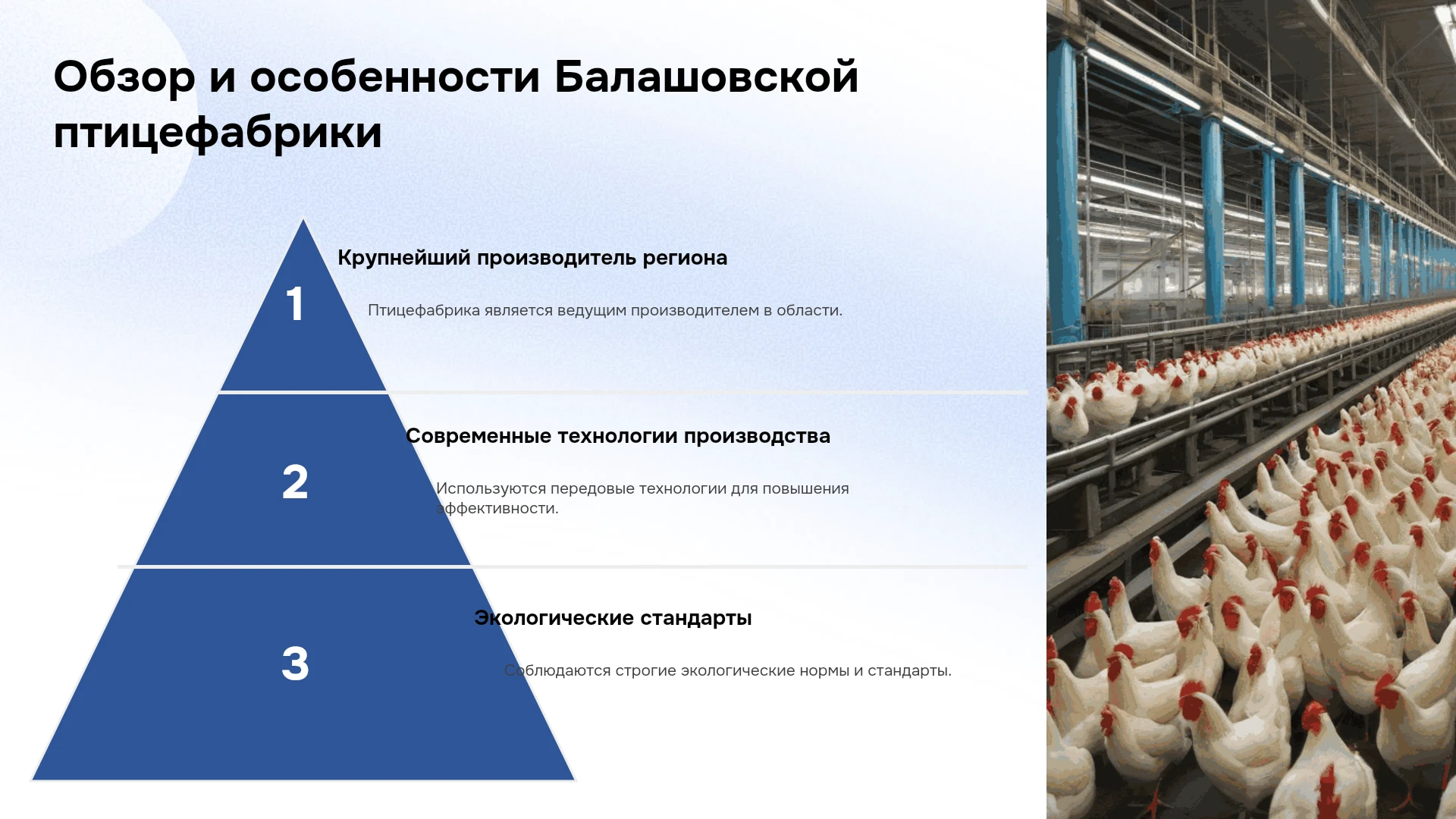 Обзор и особенности Балашовской птицефабрики

1

Крупнейший производитель региона

Птицефабрика является ведущим производителем в области.

2

Современные технологии производства

Используются передовые технологии для повышения эффективности.

3

Экологические стандарты

Соблюдаются строгие экологические нормы и стандарты.